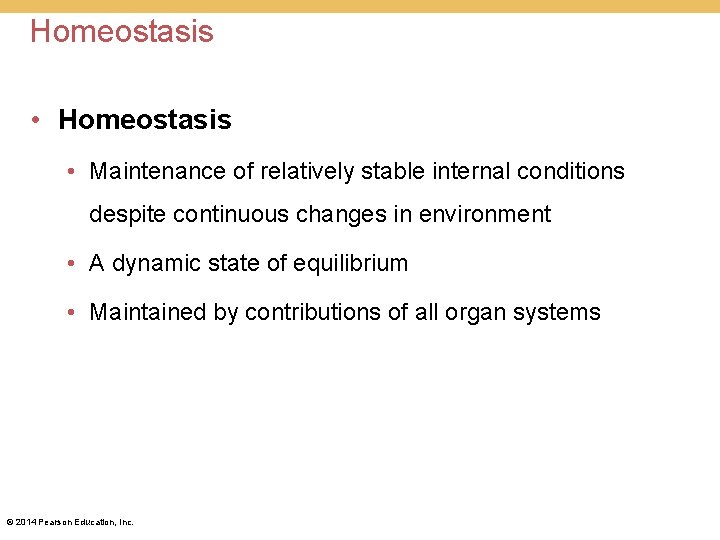 Homeostasis

• Homeostasis

• Maintenance of relatively stable internal conditions despite continuous changes in environment

• A dynamic state of equilibrium

• Maintained by contributions of all organ systems

© 2014 Pearson Education, Inc.